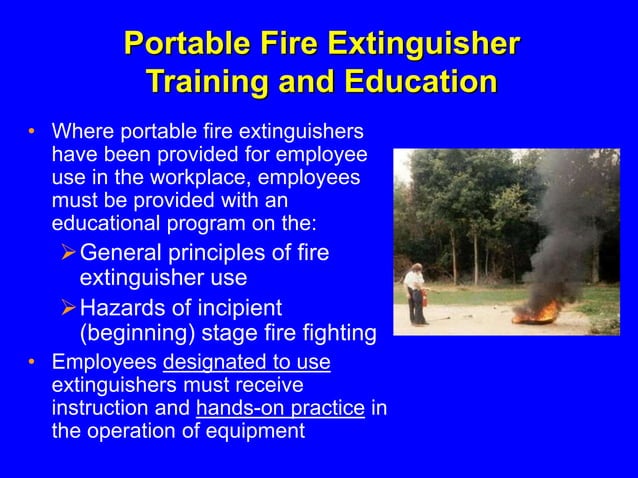 Portable Fire Extinguisher Training and Education

• Where portable fire extinguishers have been provided for employee use in the workplace, employees must be provided with an educational program on the:

➢ General principles of fire extinguisher use

➢ Hazards of incipient (beginning) stage fire fighting

• Employees designated to use extinguishers must receive instruction and hands-on practice in the operation of equipment